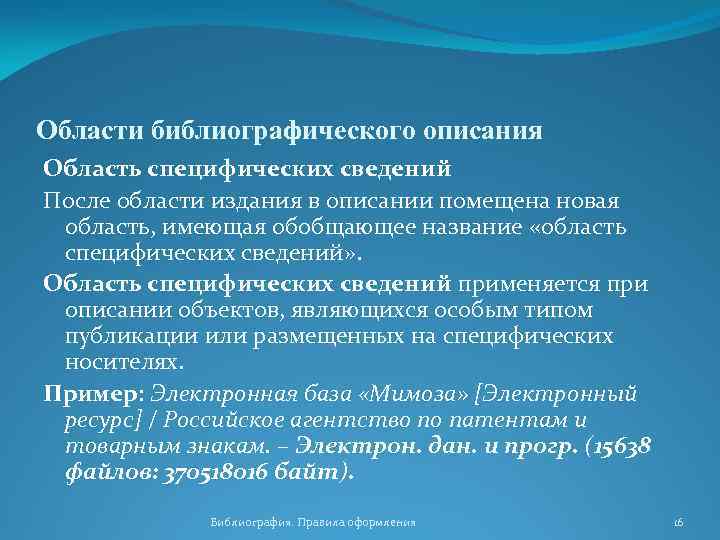 Области библиографического описания

Область специфических сведений

После области издания в описании помещена новая область, имеющая обобщающее название «область специфических сведений».

Область специфических сведений применяется при описании объектов, являющихся особым типом публикации или размещенных на специфических носителях.

Пример: Электронная база «Мимоза» [Электронный ресурс] / Российское агентство по патентам и товарным знакам. – Электрон. дан. и прогр. (15638 файлов: 370518016 байт).

Библиография. Правила оформления

16